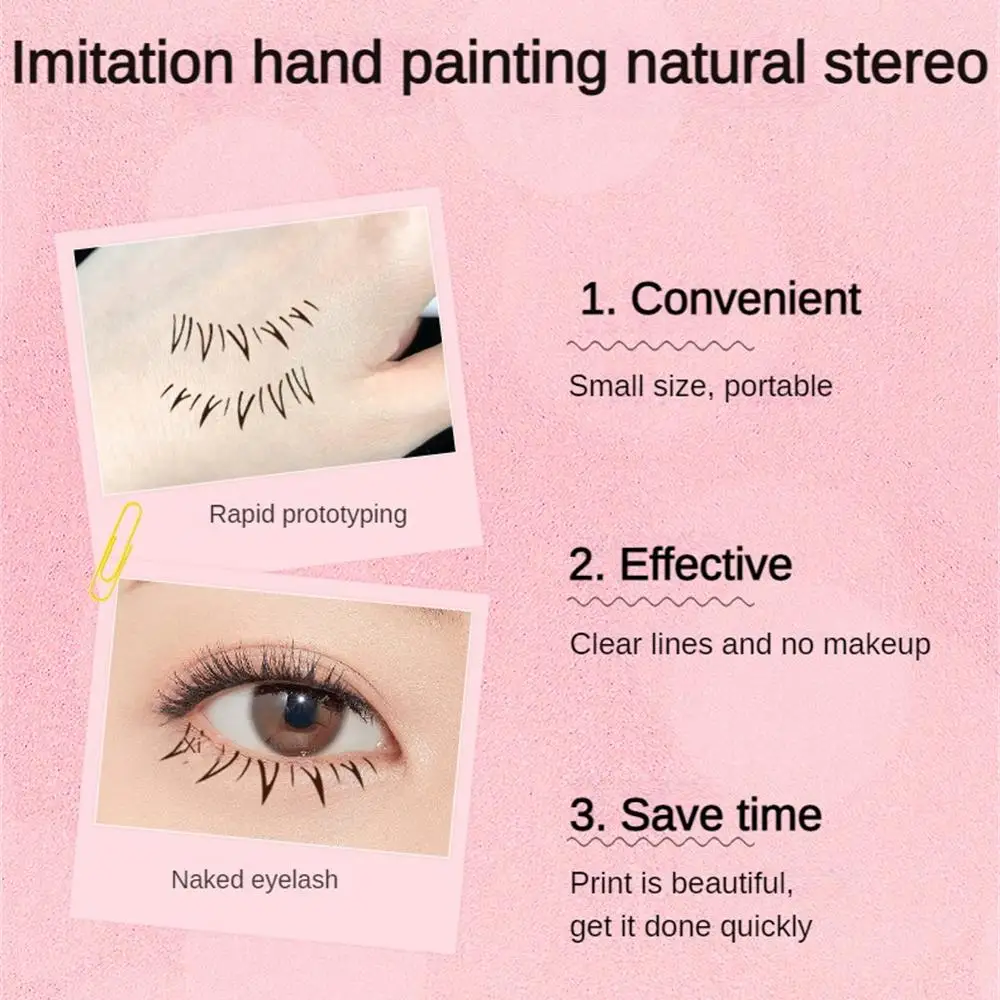 Imitation hand painting natural stereo

Rapid prototyping

Naked eyelash

1. Convenient

Small size, portable

2. Effective

Clear lines and no makeup

3. Save time

Print is beautiful, get it done quickly